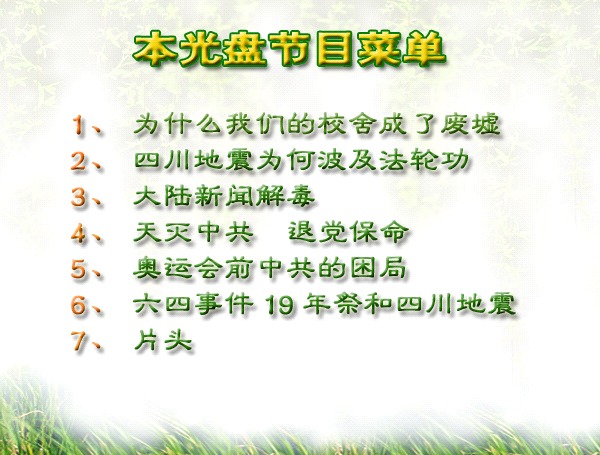 本光盘节目菜单

1、 为什么我们的校舍成了废墟
2、 四川地震为何波及法轮功
3、 大陆新闻解毒
4、 天灭中共　退党保命
5、 奥运会前中共的困局
6、 六四事件 19 年祭和四川地震
7、 片头